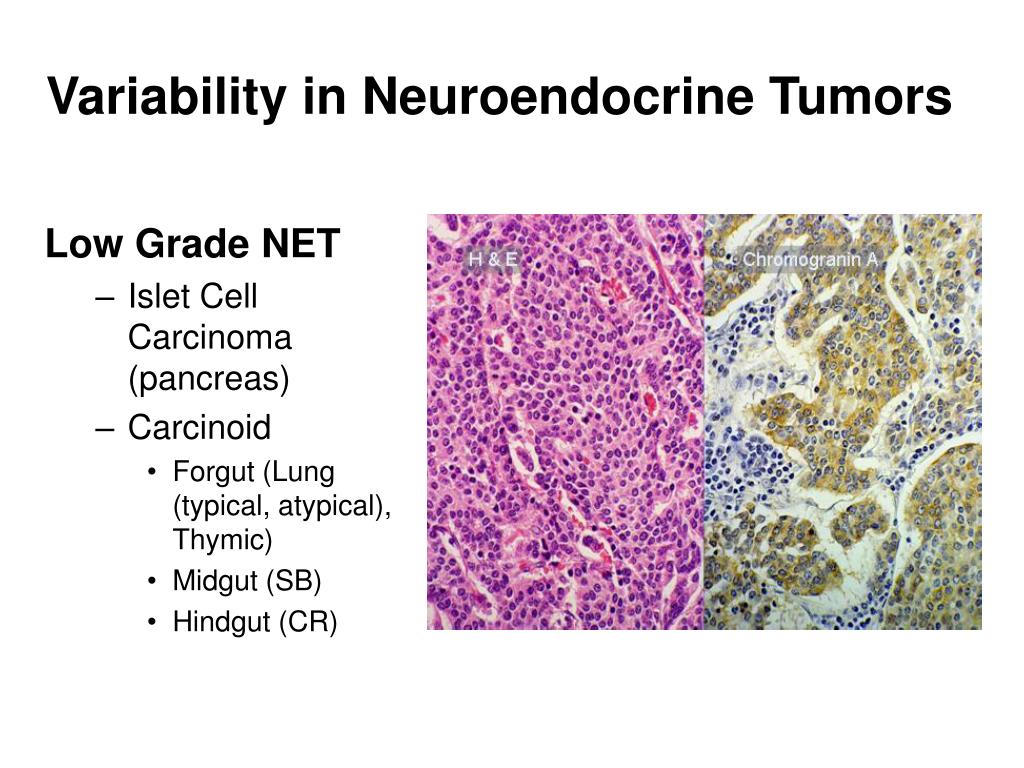 Variability in Neuroendocrine Tumors

Low Grade NET

– Islet Cell Carcinoma (pancreas)

– Carcinoid

• Forgut (Lung (typical, atypical), Thymic)

• Midgut (SB)

• Hindgut (CR)

H & E

Chromogranin A